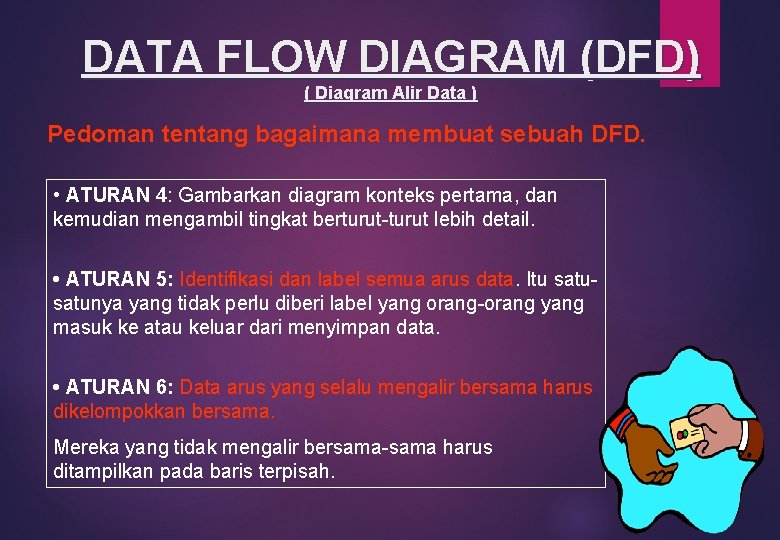 DATA FLOW DIAGRAM (DFD)

( Diagram Alir Data )

Pedoman tentang bagaimana membuat sebuah DFD.

• ATURAN 4: Gambarkan diagram konteks pertama, dan kemudian mengambil tingkat berturut-turut lebih detail.

• ATURAN 5: Identifikasi dan label semua arus data. Itu satu-satunya yang tidak perlu diberi label yang orang-orang yang masuk ke atau keluar dari menyimpan data.

• ATURAN 6: Data arus yang selalu mengalir bersama harus dikelompokkan bersama.

Mereka yang tidak mengalir bersama-sama harus ditampilkan pada baris terpisah.